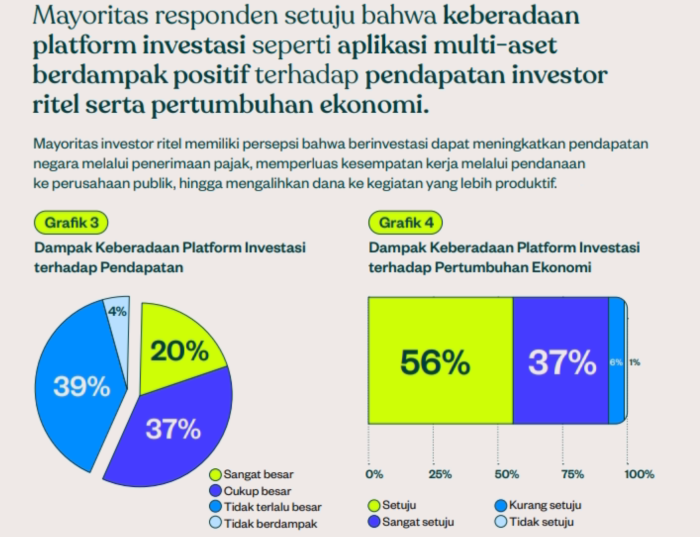 Mayoritas responden setuju bahwa keberadaan platform investasi seperti aplikasi multi-aset berdampak positif terhadap pendapatan investor ritel serta pertumbuhan ekonomi.

Mayoritas investor ritel memiliki persepsi bahwa berinvestasi dapat meningkatkan pendapatan negara melalui penerimaan pajak, memperluas kesempatan kerja melalui pendanaan ke perusahaan publik, hingga mengalihkan dana ke kegiatan yang lebih produktif.

Grafik 3
Dampak Keberadaan Platform Investasi terhadap Pendapatan

4%
20%
39%
37%

Sangat besar
Cukup besar
Tidak terlalu besar
Tidak berdampak

Grafik 4
Dampak Keberadaan Platform Investasi terhadap Pertumbuhan Ekonomi

56%
37%
6%
1%

0%
25%
50%
75%
100%

Setuju
Sangat setuju
Kurang setuju
Tidak setuju